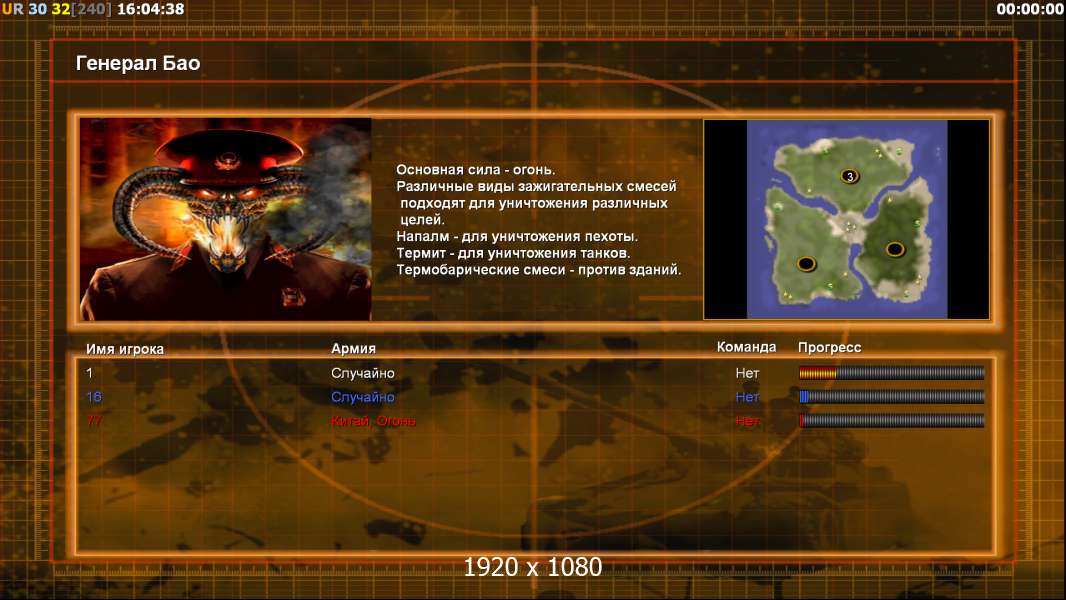 UR 30 32[240] 16:04:38

00:00:00

Генерал Бао

Основная сила - огонь.
Различные виды зажигательных смесей подходят для уничтожения различных целей.
Напалм - для уничтожения пехоты.
Термит - для уничтожения танков.
Термобарические смеси - против зданий.

3

| Имя игрока | Армия | Команда | Прогресс |
|---|---|---|---|
| 1 | Случайно | Нет | |
| 16 | Случайно | Нет | |
| 77 | Китай, Огонь | Нет | |

1920 x 1080